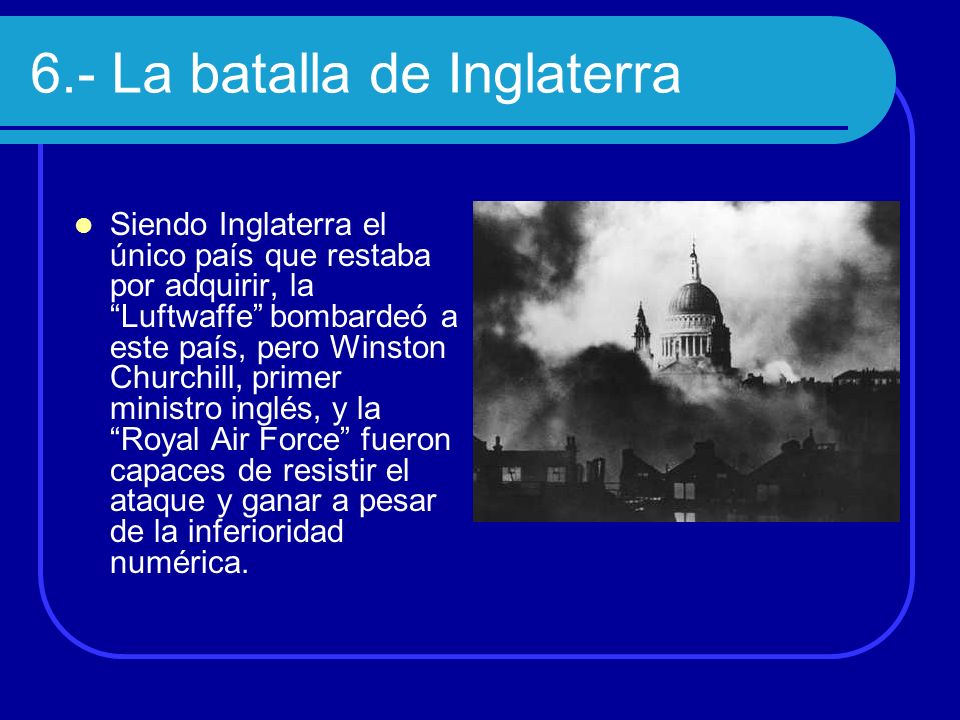 6.- La batalla de Inglaterra

Siendo Inglaterra el único país que restaba por adquirir, la “Luftwaffe” bombardeó a este país, pero Winston Churchill, primer ministro inglés, y la “Royal Air Force” fueron capaces de resistir el ataque y ganar a pesar de la inferioridad numérica.